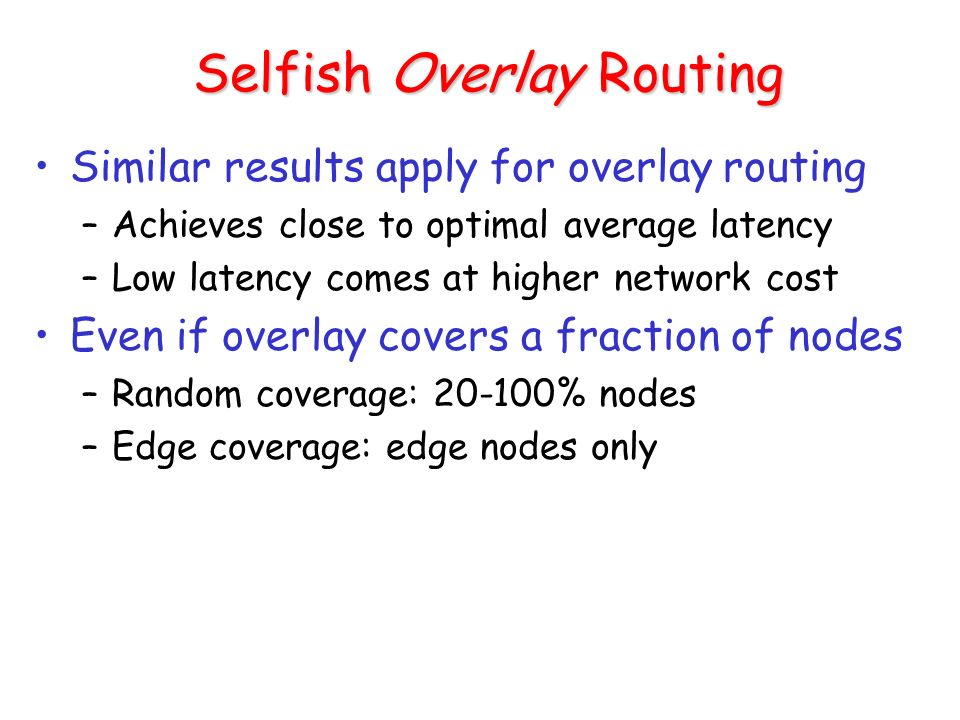 Selfish Overlay Routing

• Similar results apply for overlay routing
– Achieves close to optimal average latency
– Low latency comes at higher network cost

• Even if overlay covers a fraction of nodes
– Random coverage: 20-100% nodes
– Edge coverage: edge nodes only